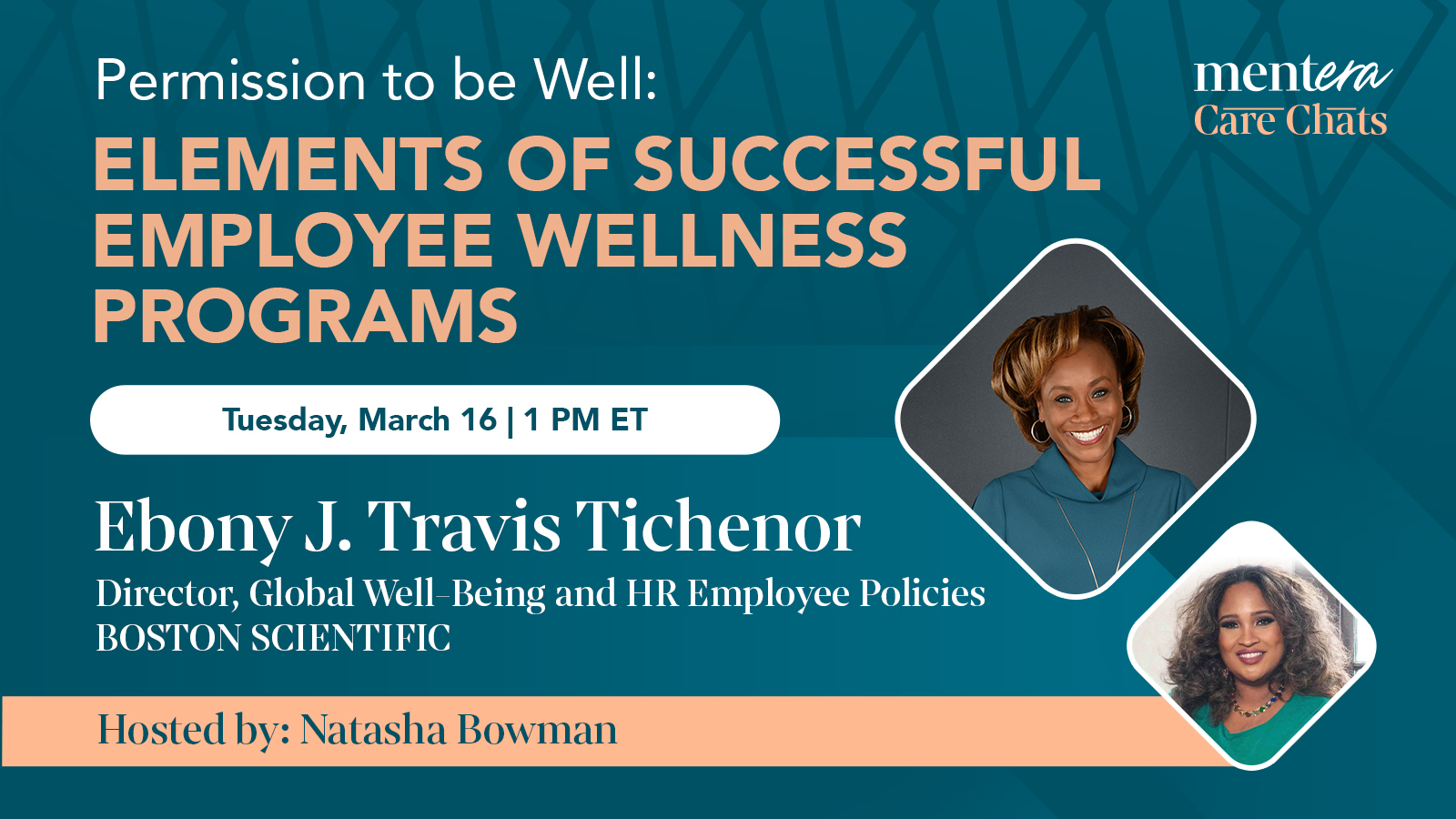 Permission to be Well:
ELEMENTS OF SUCCESSFUL EMPLOYEE WELLNESS PROGRAMS

mentera
Care Chats

Tuesday, March 16 | 1 PM ET

Ebony J. Travis Tichenor
Director, Global Well-Being and HR Employee Policies
BOSTON SCIENTIFIC

Hosted by: Natasha Bowman